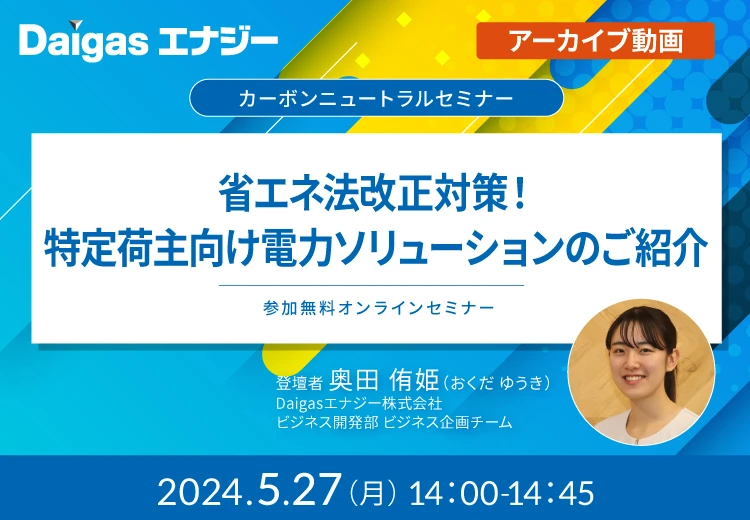 Daigas エナジー

アーカイブ動画

カーボンニュートラルセミナー

省エネ法改正対策！
特定荷主向け電力ソリューションのご紹介

参加無料オンラインセミナー

登壇者 奥田 侑姫（おくだ ゆうき）
Daigasエナジー株式会社
ビジネス開発部 ビジネス企画チーム

2024.5.27（月）14：00-14：45